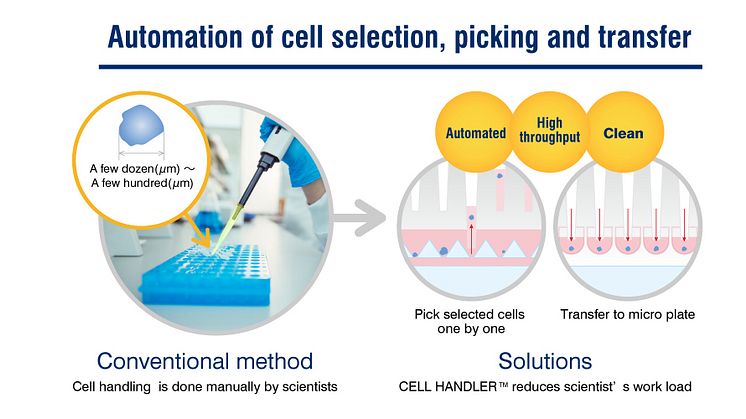 Automation of cell selection, picking and transfer

A few dozen($\mu$m) ~
A few hundred($\mu$m)

Automated

High throughput

Clean

Pick selected cells one by one

Transfer to micro plate

Conventional method

Cell handling is done manually by scientists

Solutions

CELL HANDLER™ reduces scientist's work load